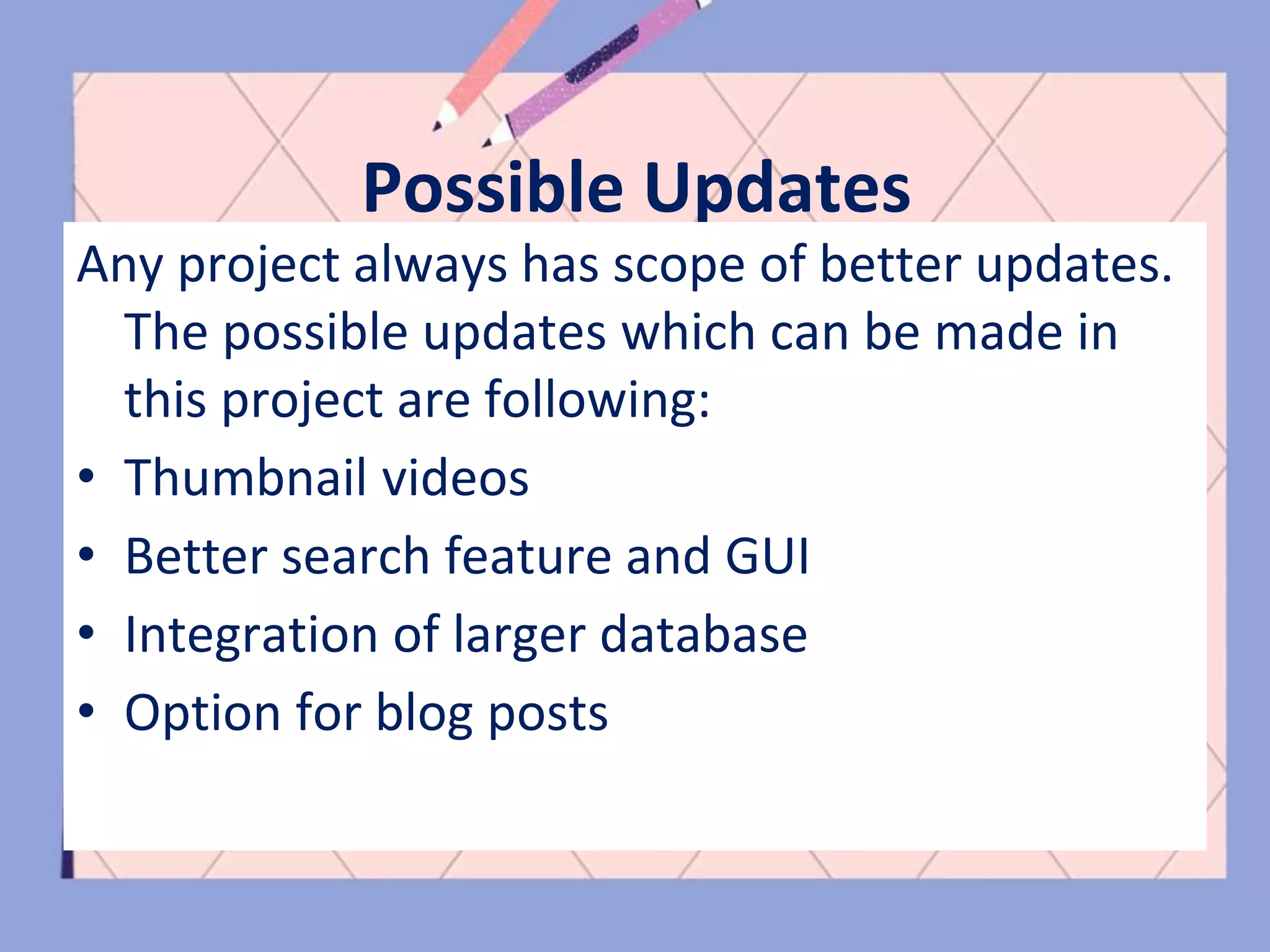 Possible Updates

Any project always has scope of better updates. The possible updates which can be made in this project are following:

• Thumbnail videos
• Better search feature and GUI
• Integration of larger database
• Option for blog posts